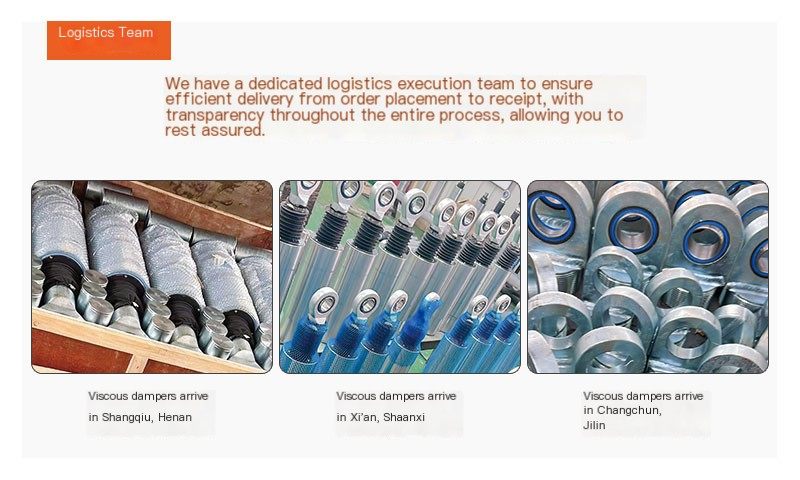 Logistics Team

We have a dedicated logistics execution team to ensure efficient delivery from order placement to receipt, with transparency throughout the entire process, allowing you to rest assured.

Viscous dampers arrive in Shangqiu, Henan

Viscous dampers arrive in Xi'an, Shaanxi

Viscous dampers arrive in Changchun, Jilin